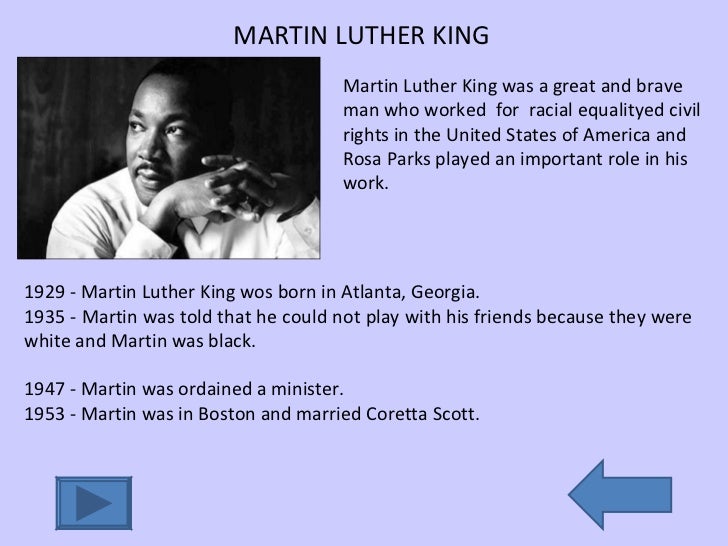 MARTIN LUTHER KING

Martin Luther King was a great and brave man who worked for racial equalityed civil rights in the United States of America and Rosa Parks played an important role in his work.

1929 - Martin Luther King wos born in Atlanta, Georgia.
1935 - Martin was told that he could not play with his friends because they were white and Martin was black.

1947 - Martin was ordained a minister.
1953 - Martin was in Boston and married Coretta Scott.